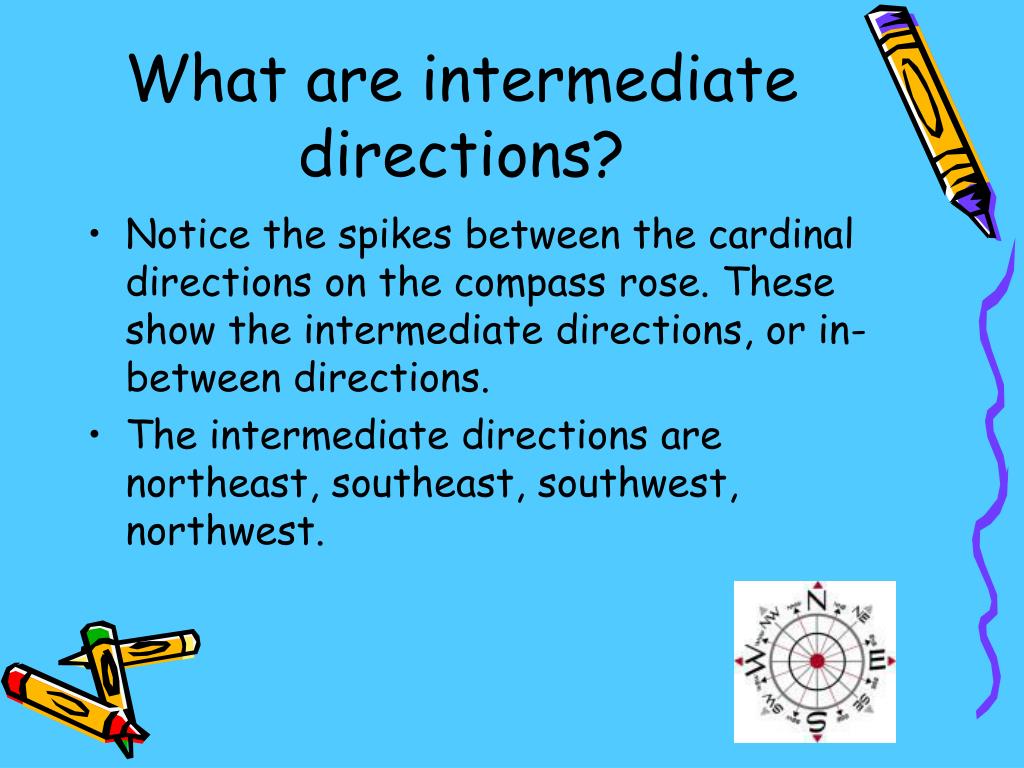 What are intermediate directions?

• Notice the spikes between the cardinal directions on the compass rose. These show the intermediate directions, or in-between directions.
• The intermediate directions are northeast, southeast, southwest, northwest.

N
NE
E
SE
S
SW
W
NW